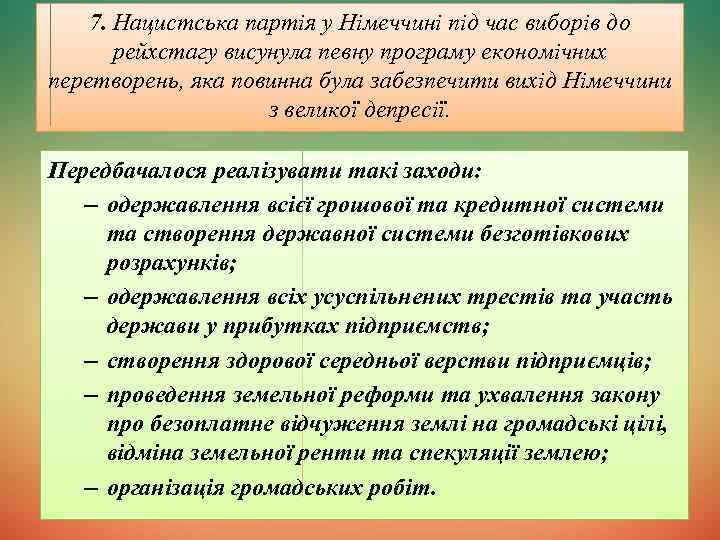 7. Нацистська партія у Німеччині під час виборів до рейхстагу висунула певну програму економічних перетворень, яка повинна була забезпечити вихід Німеччини з великої депресії.

Передбачалося реалізувати такі заходи:
– одержавлення всієї грошової та кредитної системи та створення державної системи безготівкових розрахунків;
– одержавлення всіх усуспільнених трестів та участь держави у прибутках підприємств;
– створення здорової середньої верстви підприємців;
– проведення земельної реформи та ухвалення закону про безоплатне відчуження землі на громадські цілі, відміна земельної ренти та спекуляції землею;
– організація громадських робіт.